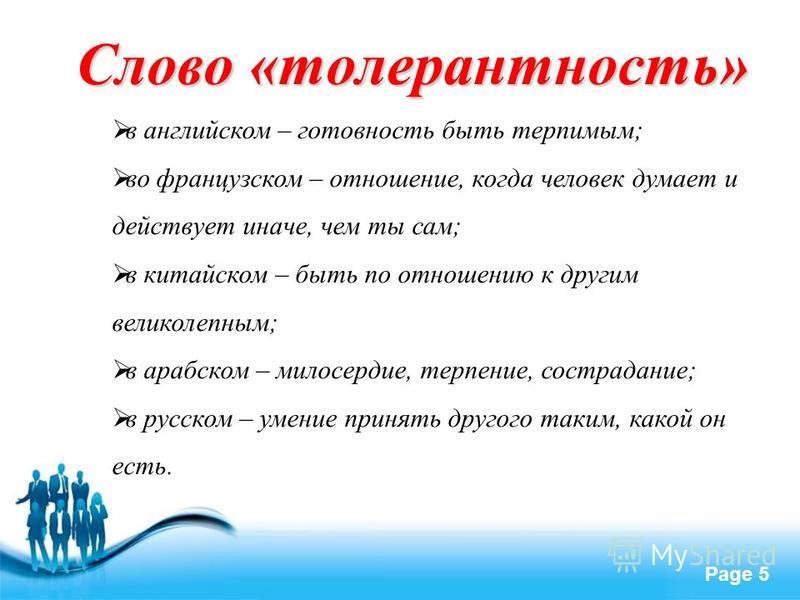 Слово «толерантность»

➢в английском – готовность быть терпимым;

➢во французском – отношение, когда человек думает и действует иначе, чем ты сам;

➢в китайском – быть по отношению к другим великолепным;

➢в арабском – милосердие, терпение, сострадание;

➢в русском – умение принять другого таким, какой он есть.

MyShared

Page 5